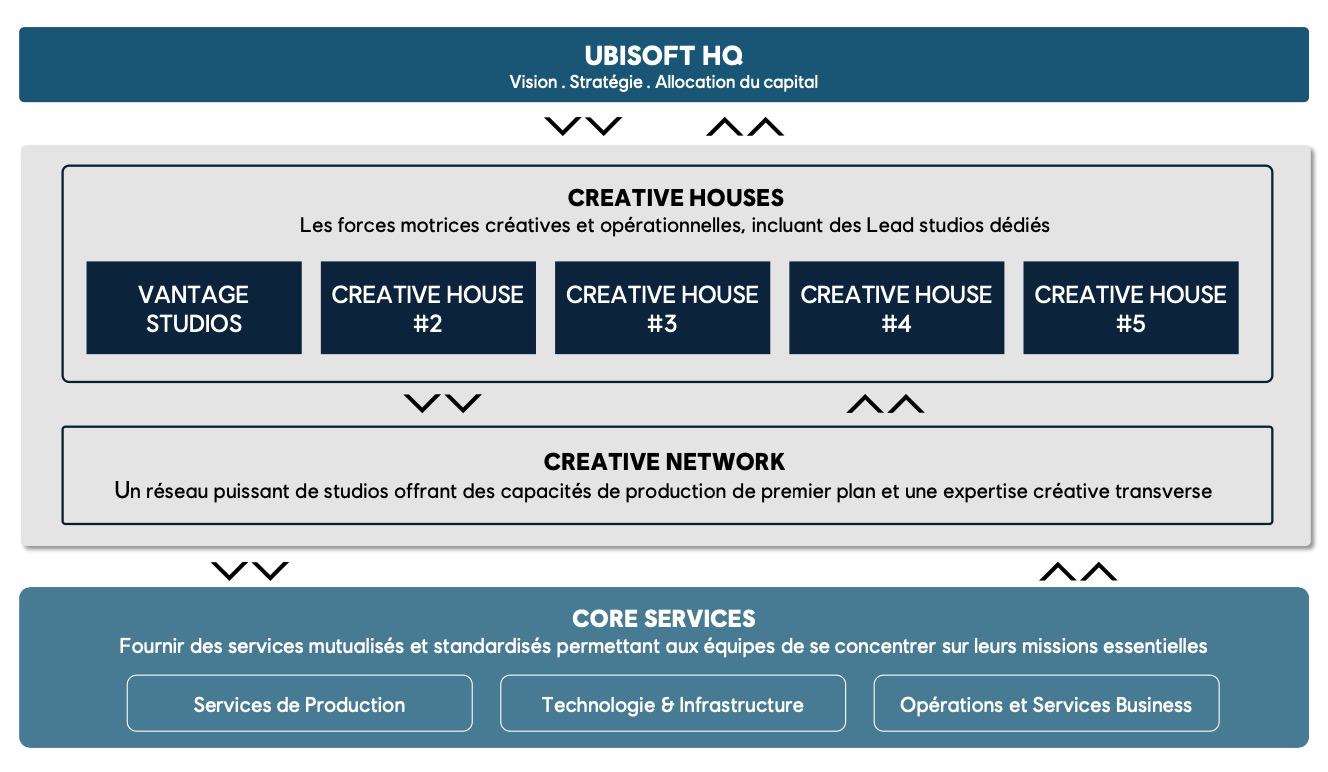 UBISOFT HQ
Vision . Stratégie . Allocation du capital

CREATIVE HOUSES
Les forces motrices créatives et opérationnelles, incluant des Lead studios dédiés

VANTAGE STUDIOS

CREATIVE HOUSE #2

CREATIVE HOUSE #3

CREATIVE HOUSE #4

CREATIVE HOUSE #5

CREATIVE NETWORK
Un réseau puissant de studios offrant des capacités de production de premier plan et une expertise créative transverse

CORE SERVICES
Fournir des services mutualisés et standardisés permettant aux équipes de se concentrer sur leurs missions essentielles

Services de Production

Technologie & Infrastructure

Opérations et Services Business